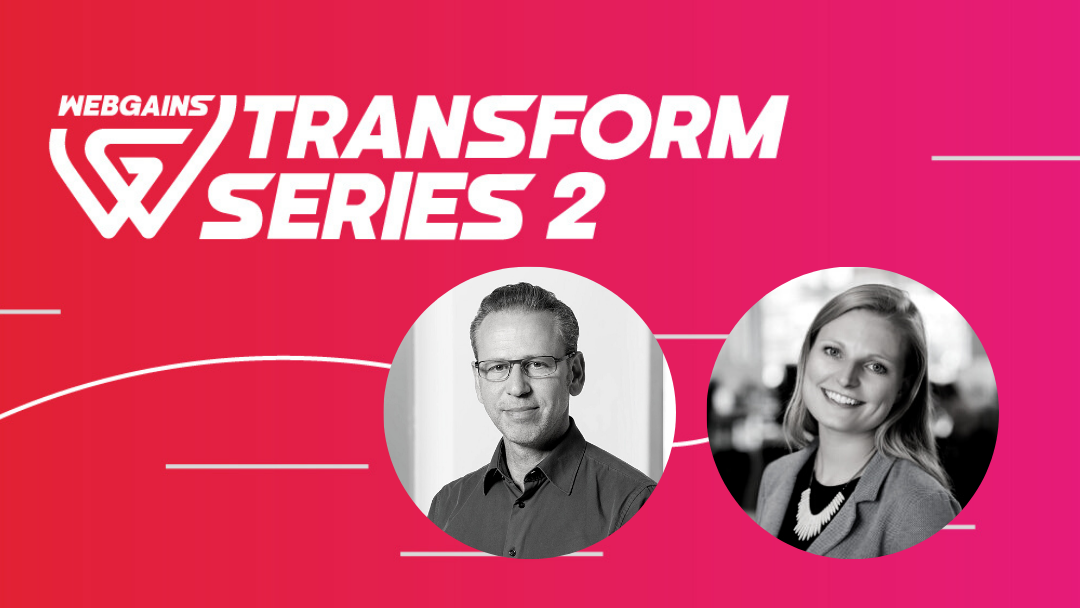 WEBGAINS
TRANSFORM
SERIES 2